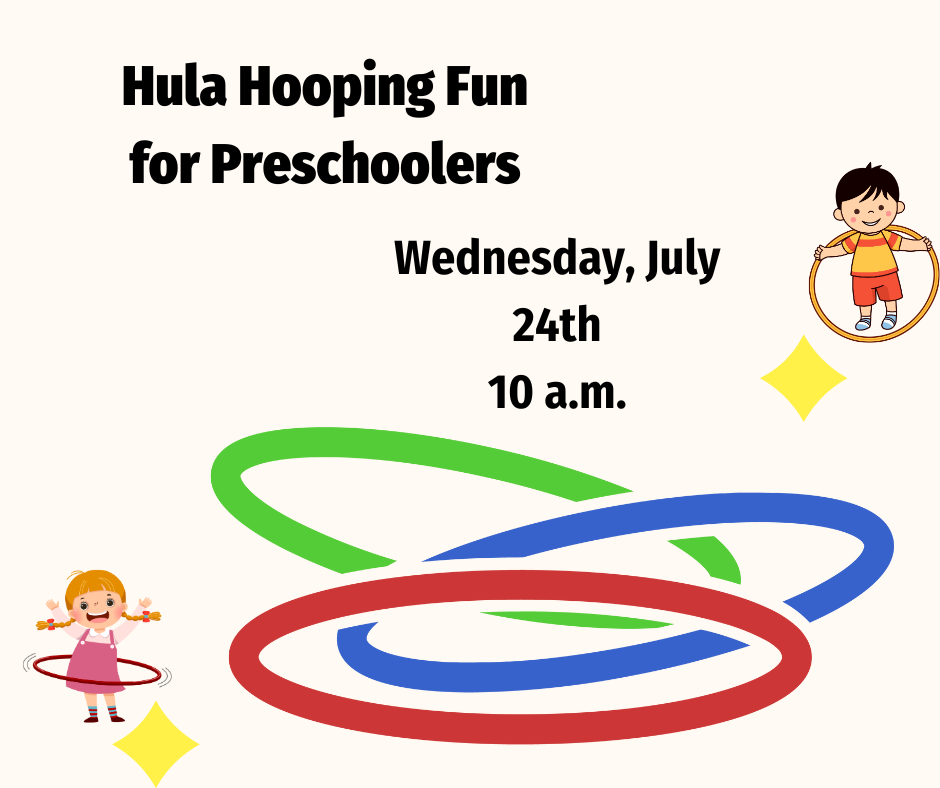 Hula Hooping Fun for Preschoolers

Wednesday, July 24th
10 a.m.